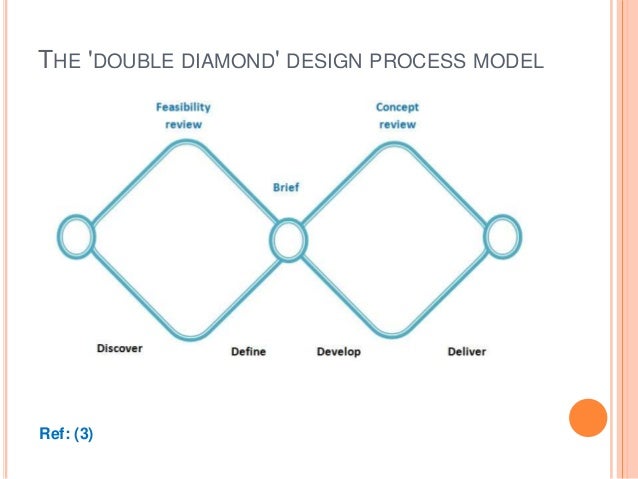 THE 'DOUBLE DIAMOND' DESIGN PROCESS MODEL

Feasibility review

Concept review

Brief

Discover

Define

Develop

Deliver

Ref: (3)